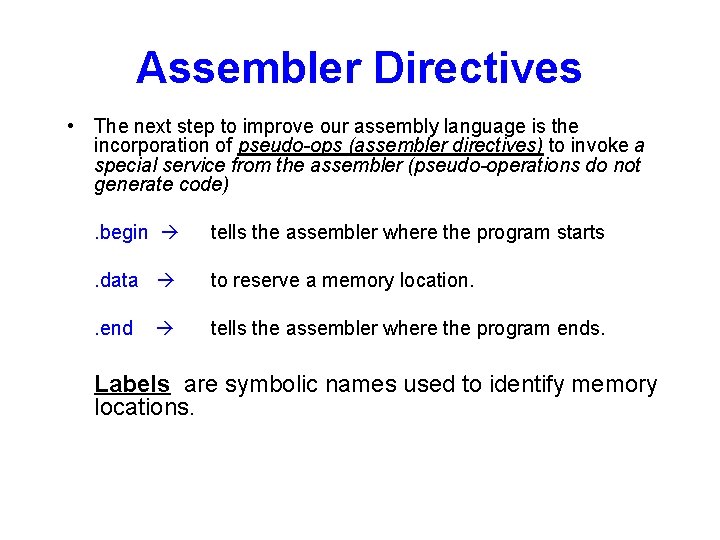 Assembler Directives

• The next step to improve our assembly language is the incorporation of pseudo-ops (assembler directives) to invoke a special service from the assembler (pseudo-operations do not generate code)

.begin → tells the assembler where the program starts

.data → to reserve a memory location.

.end → tells the assembler where the program ends.

Labels are symbolic names used to identify memory locations.